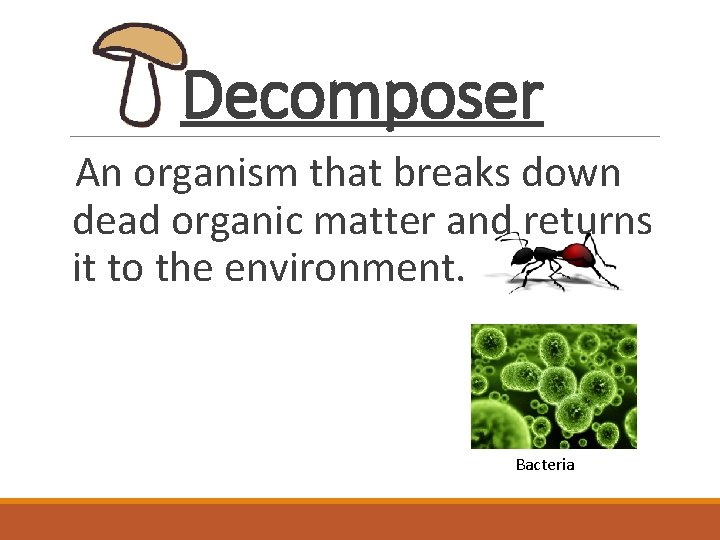 Decomposer

An organism that breaks down dead organic matter and returns it to the environment.

Bacteria